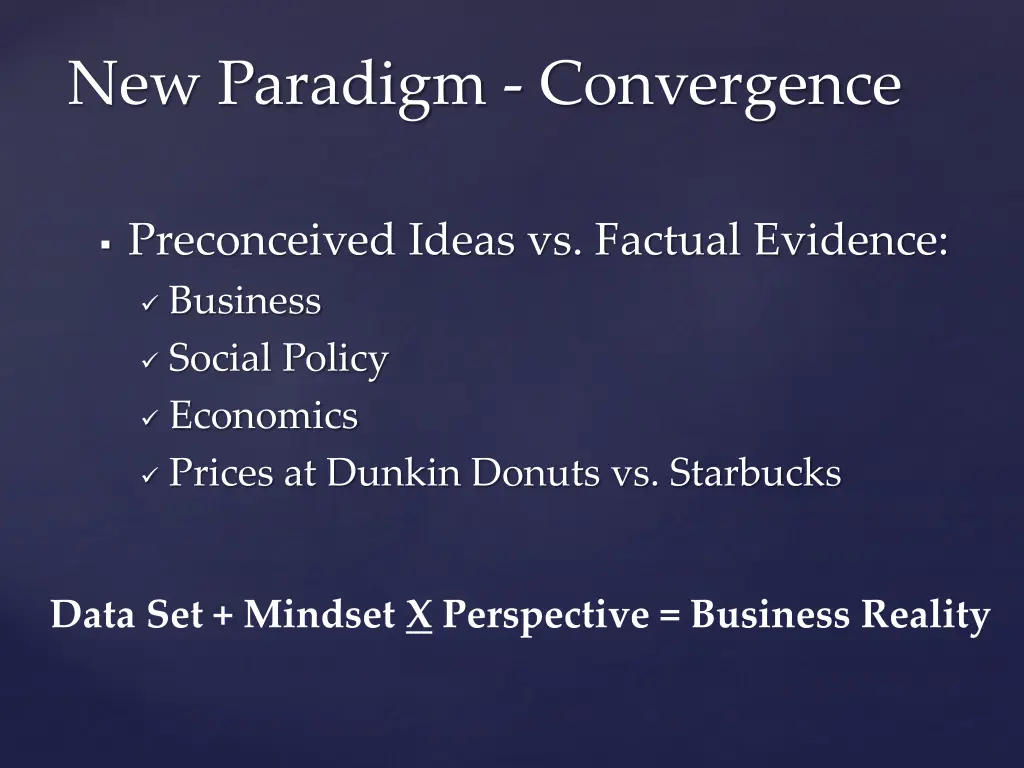 New Paradigm - Convergence

▪ Preconceived Ideas vs. Factual Evidence:
✓ Business
✓ Social Policy
✓ Economics
✓ Prices at Dunkin Donuts vs. Starbucks

Data Set + Mindset X Perspective = Business Reality